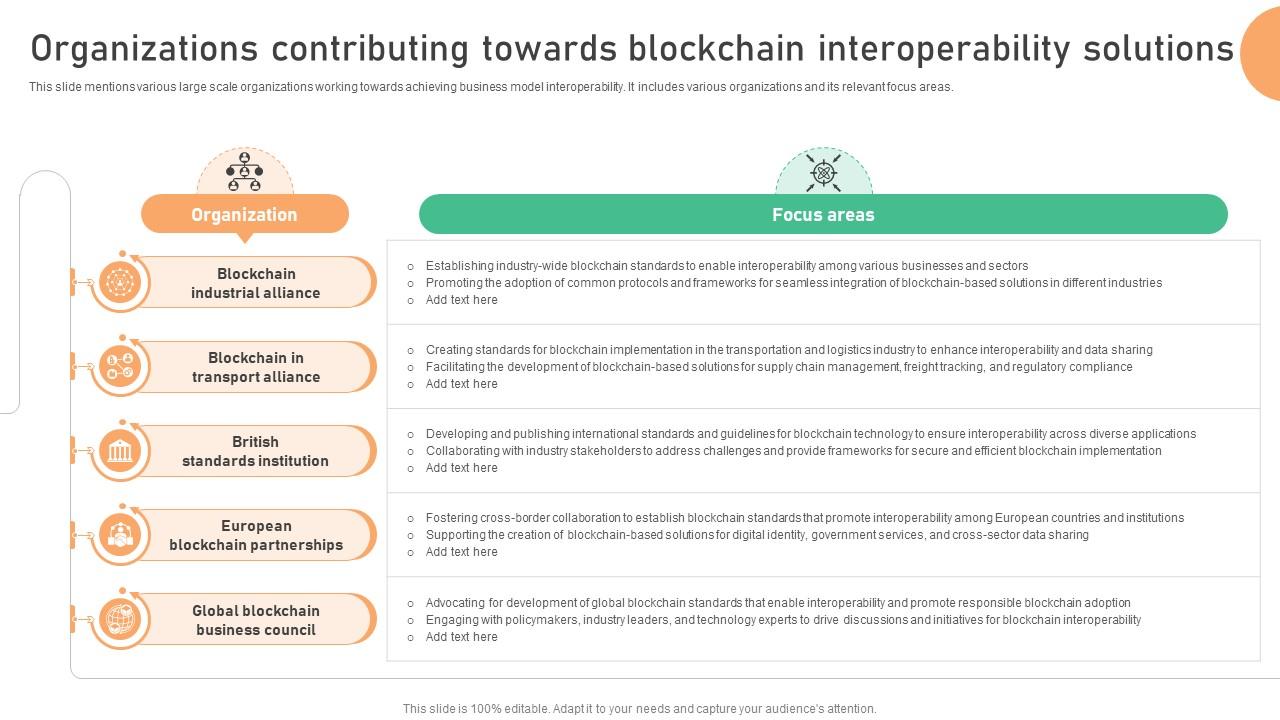 Organizations contributing towards blockchain interoperability solutions

This slide mentions various large scale organizations working towards achieving business model interoperability. It includes various organizations and its relevant focus areas.

| Organization | Focus areas |
|---|---|
| Blockchain industrial alliance | ○ Establishing industry-wide blockchain standards to enable interoperability among various businesses and sectors ○ Promoting the adoption of common protocols and frameworks for seamless integration of blockchain-based solutions in different industries ○ Add text here |
| Blockchain in transport alliance | ○ Creating standards for blockchain implementation in the transportation and logistics industry to enhance interoperability and data sharing ○ Facilitating the development of blockchain-based solutions for supply chain management, freight tracking, and regulatory compliance ○ Add text here |
| British standards institution | ○ Developing and publishing international standards and guidelines for blockchain technology to ensure interoperability across diverse applications ○ Collaborating with industry stakeholders to address challenges and provide frameworks for secure and efficient blockchain implementation ○ Add text here |
| European blockchain partnerships | ○ Fostering cross-border collaboration to establish blockchain standards that promote interoperability among European countries and institutions ○ Supporting the creation of blockchain-based solutions for digital identity, government services, and cross-sector data sharing ○ Add text here |
| Global blockchain business council | ○ Advocating for development of global blockchain standards that enable interoperability and promote responsible blockchain adoption ○ Engaging with policymakers, industry leaders, and technology experts to drive discussions and initiatives for blockchain interoperability ○ Add text here |

This slide is 100% editable. Adapt it to your needs and capture your audience's attention.